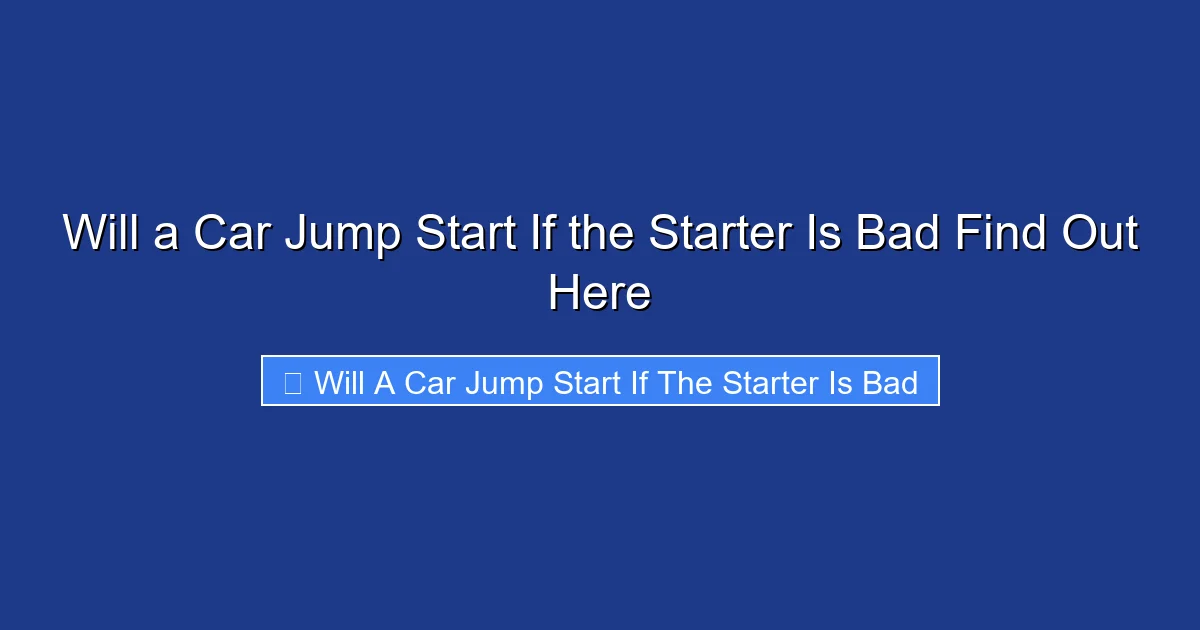 Will a Car Jump Start If the Starter Is Bad Find Out Here

Will A Car Jump Start If The Starter Is Bad